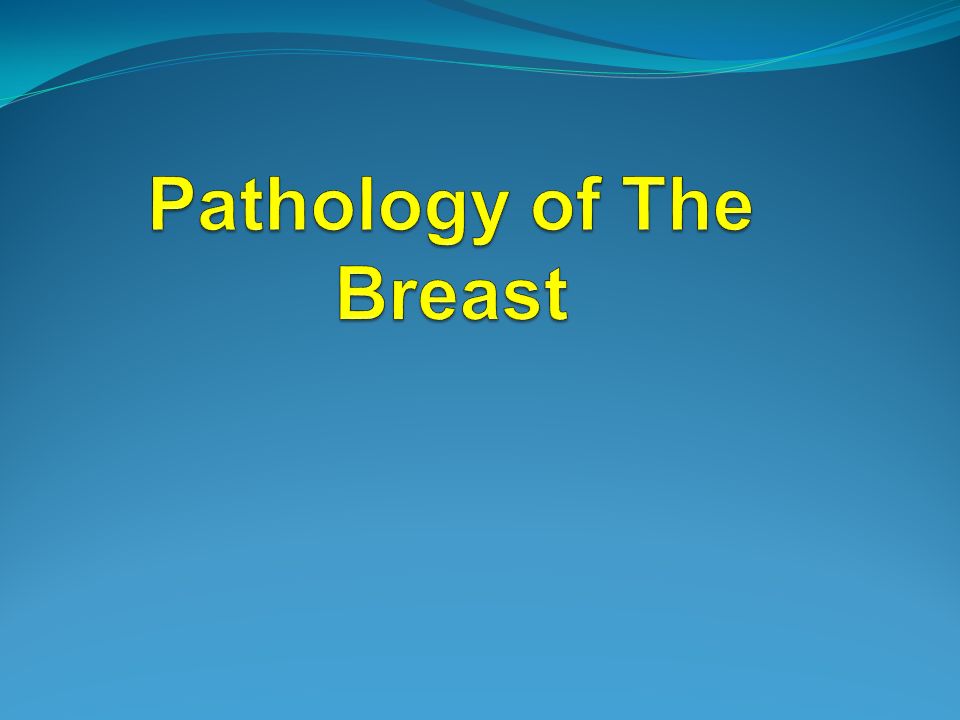 Pathology of The Breast